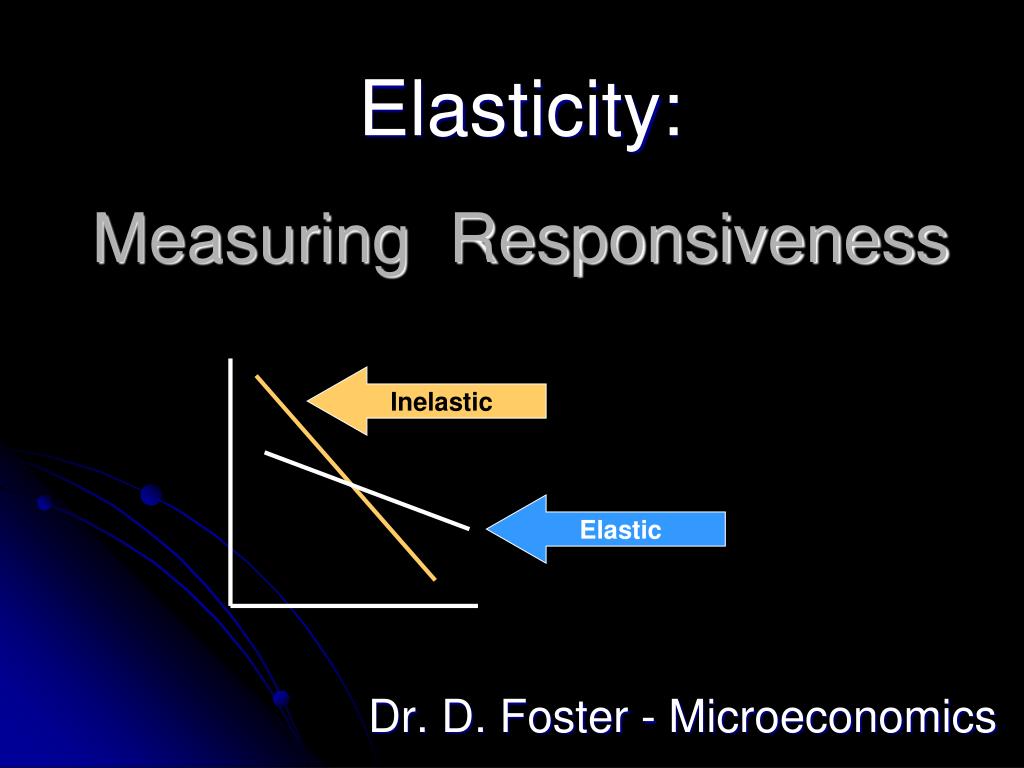 Elasticity:

Measuring Responsiveness

Inelastic

Elastic

Dr. D. Foster - Microeconomics